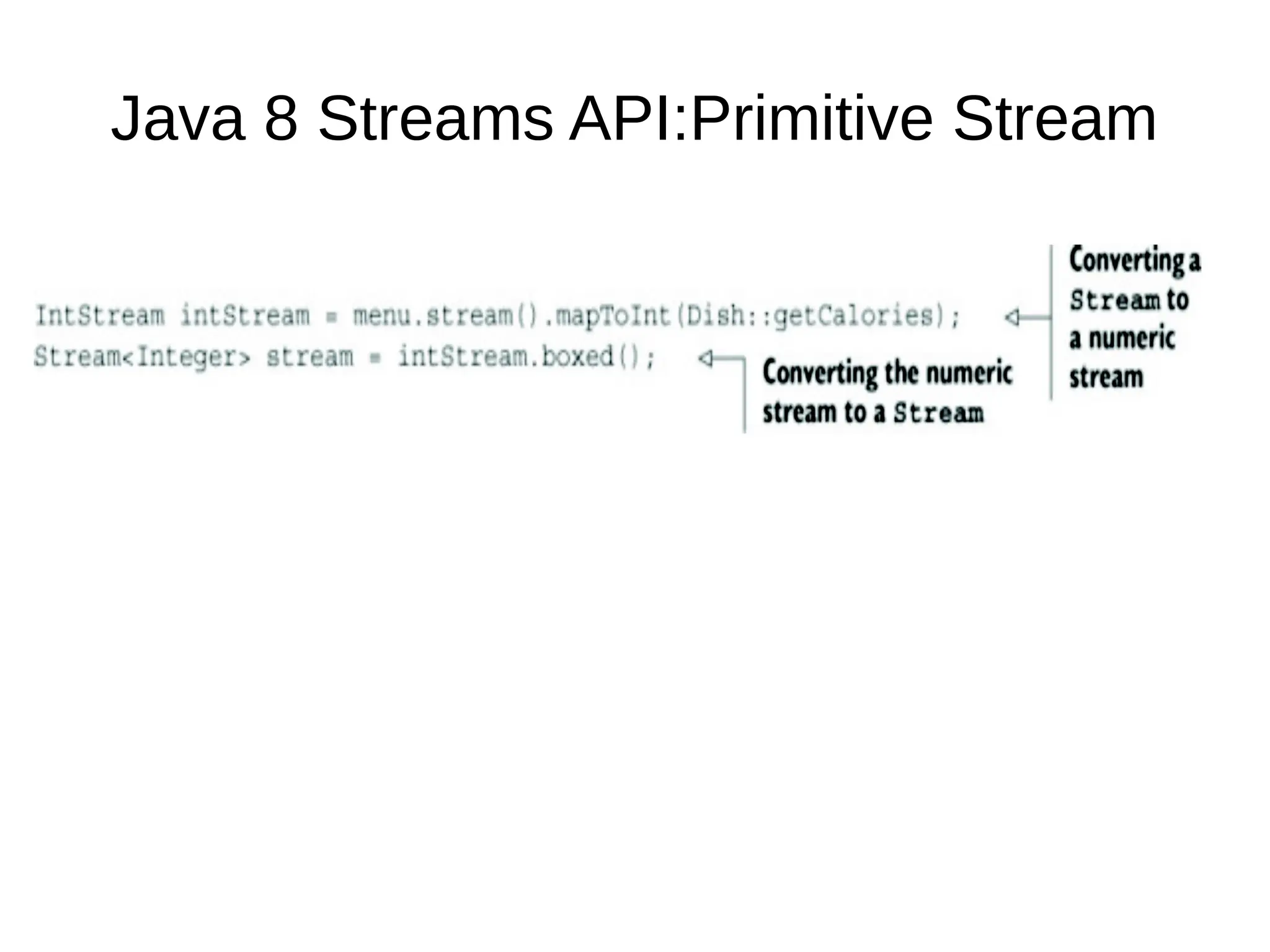 Java 8 Streams API:Primitive Stream

IntStream intStream = menu.stream().mapToInt(Dish::getCalories);
Stream<Integer> stream = intStream.boxed();

Converting a Stream to a numeric stream

Converting the numeric stream to a Stream